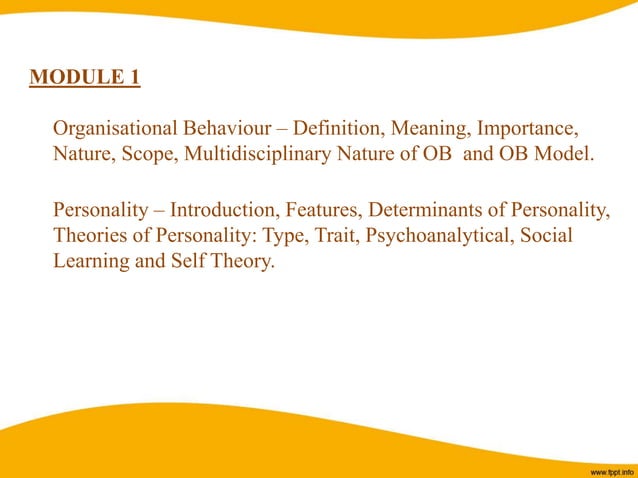 MODULE 1

Organisational Behaviour – Definition, Meaning, Importance, Nature, Scope, Multidisciplinary Nature of OB and OB Model.

Personality – Introduction, Features, Determinants of Personality, Theories of Personality: Type, Trait, Psychoanalytical, Social Learning and Self Theory.

www.fppt.info